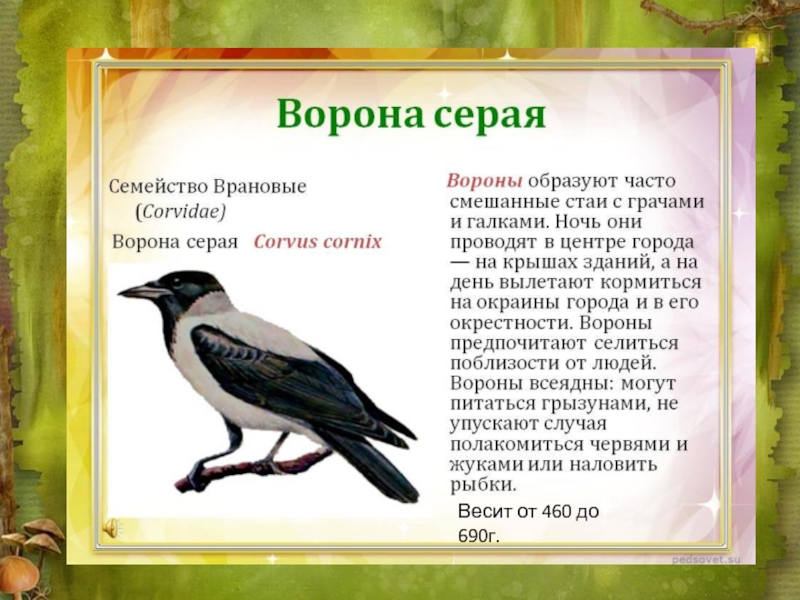 Ворона серая

Семейство Врановые (Corvidae)

Ворона серая Corvus cornix

Вороны образуют часто смешанные стаи с грачами и галками. Ночь они проводят в центре города — на крышах зданий, а на день вылетают кормиться на окраины города и в его окрестности. Вороны предпочитают селиться поблизости от людей. Вороны всеядны: могут питаться грызунами, не упускают случая полакомиться червями и жуками или наловить рыбки.

Весит от 460 до 690г.

pedsovet.su